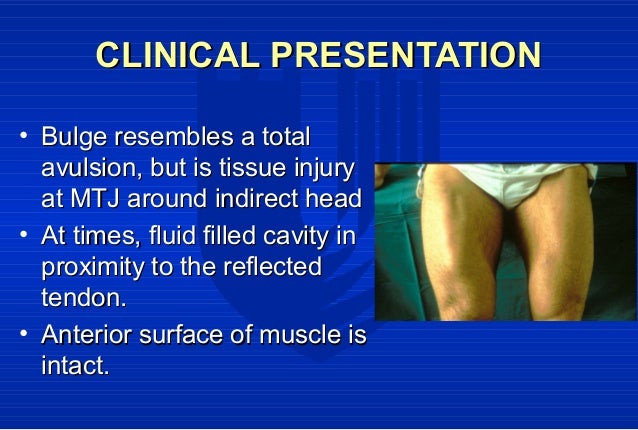 CLINICAL PRESENTATION

• Bulge resembles a total avulsion, but is tissue injury at MTJ around indirect head
• At times, fluid filled cavity in proximity to the reflected tendon.
• Anterior surface of muscle is intact.